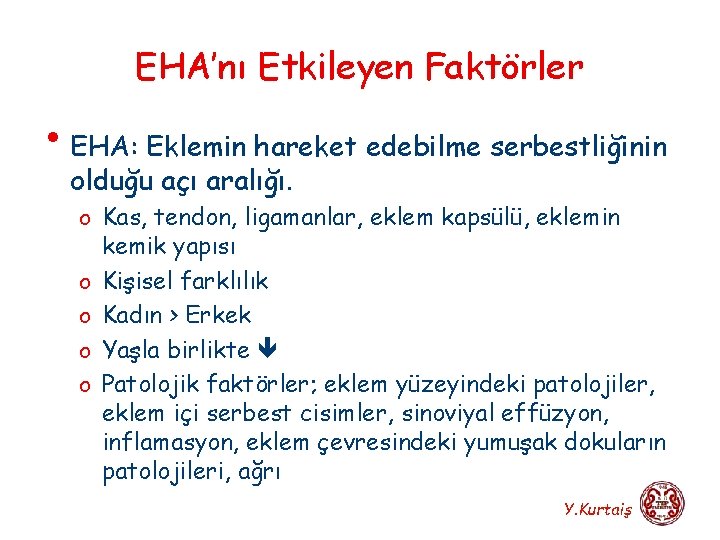 EHA'nı Etkileyen Faktörler

• EHA: Eklemin hareket edebilme serbestliğinin olduğu açı aralığı.

o Kas, tendon, ligamanlar, eklem kapsülü, eklemin kemik yapısı
o Kişisel farklılık
o Kadın > Erkek
o Yaşla birlikte ↓
o Patolojik faktörler; eklem yüzeyindeki patolojiler, eklem içi serbest cisimler, sinoviyal effüzyon, inflamasyon, eklem çevresindeki yumuşak dokuların patolojileri, ağrı

Y.Kurtaiş